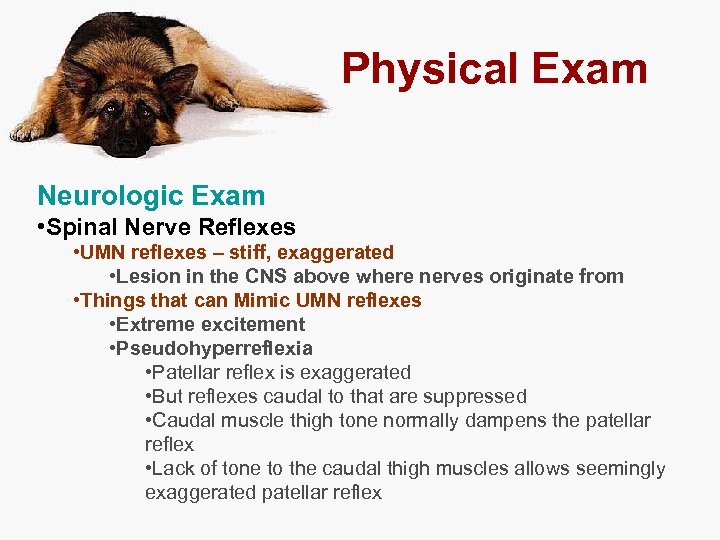 Physical Exam

Neurologic Exam

•Spinal Nerve Reflexes

•UMN reflexes – stiff, exaggerated

•Lesion in the CNS above where nerves originate from

•Things that can Mimic UMN reflexes

•Extreme excitement

•Pseudohyperreflexia

•Patellar reflex is exaggerated

•But reflexes caudal to that are suppressed

•Caudal muscle thigh tone normally dampens the patellar reflex

•Lack of tone to the caudal thigh muscles allows seemingly exaggerated patellar reflex